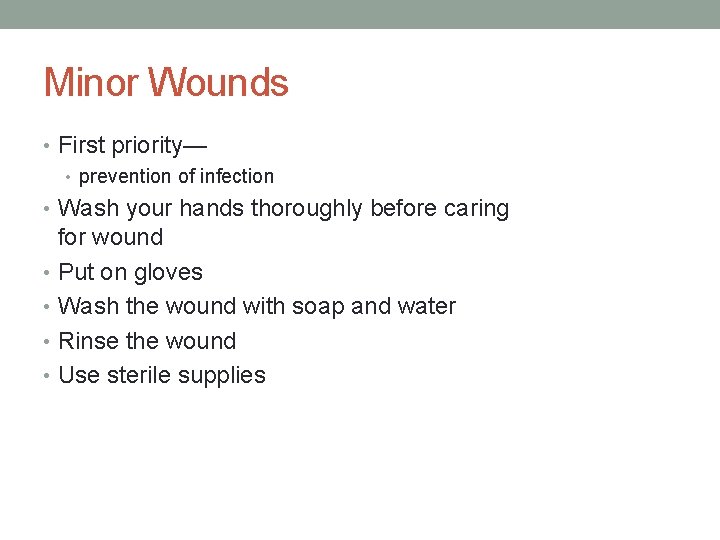 Minor Wounds

• First priority—
  • prevention of infection
• Wash your hands thoroughly before caring for wound
• Put on gloves
• Wash the wound with soap and water
• Rinse the wound
• Use sterile supplies